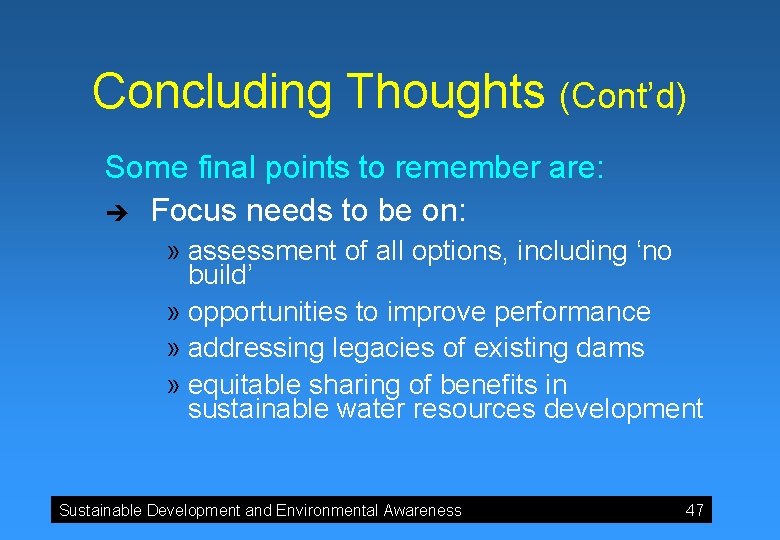 Concluding Thoughts (Cont'd)

Some final points to remember are:

➔ Focus needs to be on:

» assessment of all options, including 'no build'

» opportunities to improve performance

» addressing legacies of existing dams

» equitable sharing of benefits in sustainable water resources development

Sustainable Development and Environmental Awareness 47